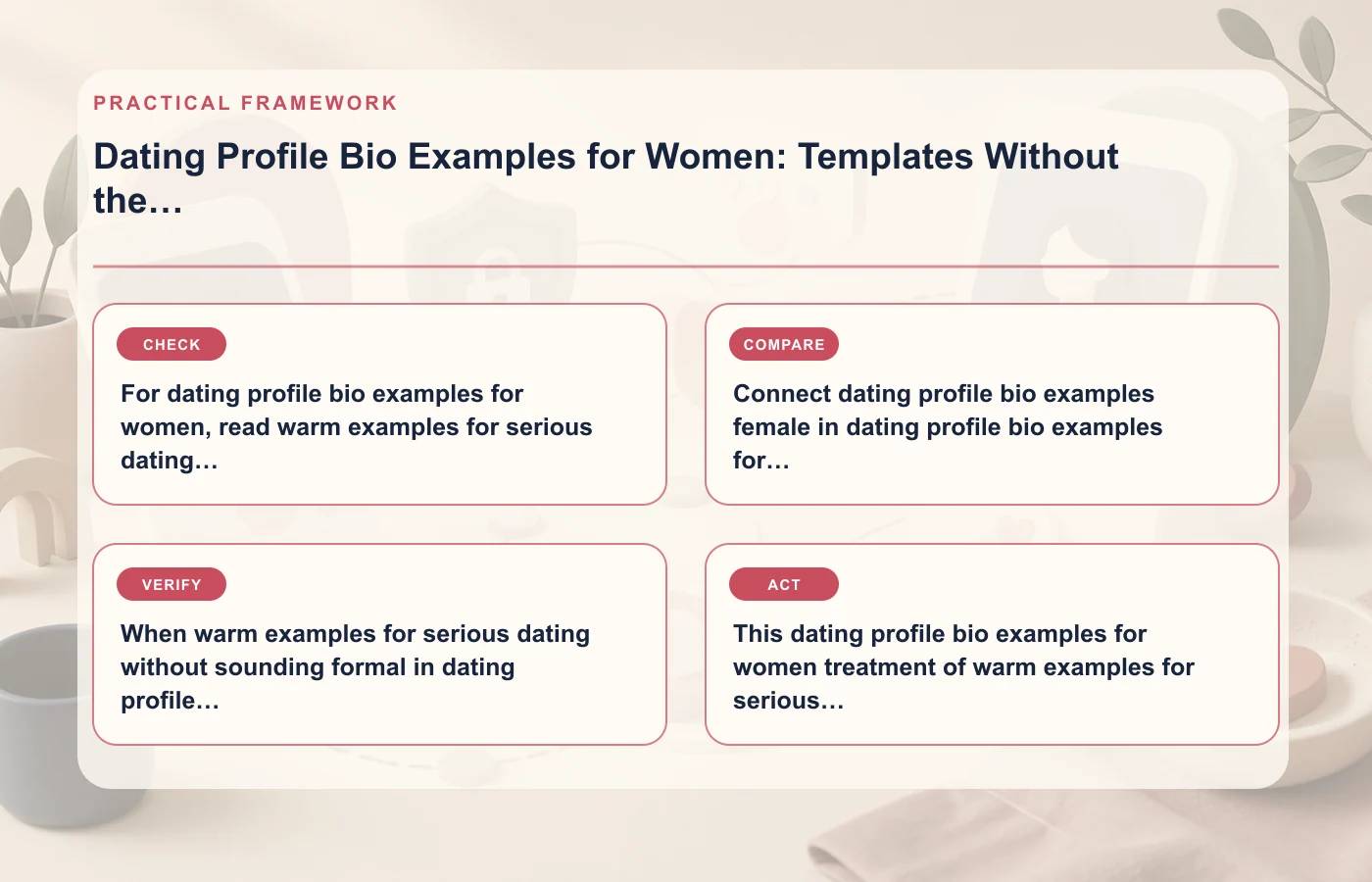 PRACTICAL FRAMEWORK

Dating Profile Bio Examples for Women: Templates Without the…

CHECK

For dating profile bio examples for women, read warm examples for serious dating…

COMPARE

Connect dating profile bio examples female in dating profile bio examples for…

VERIFY

When warm examples for serious dating without sounding formal in dating profile…

ACT

This dating profile bio examples for women treatment of warm examples for serious…